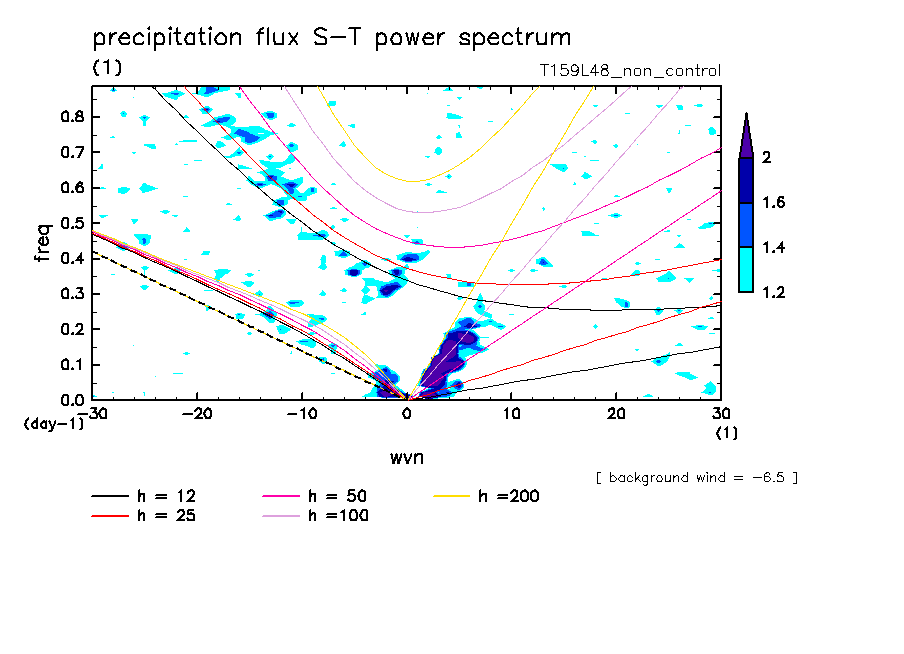 precipitation flux S-T power spectrum
(1)
T159L48_non_control

freq
0.8
0.7
0.6
0.5
0.4
0.3
0.2
0.1
0.0
(day-1)
-30
-20
-10
0
10
20
30
(1)
wvn

2
1.6
1.4
1.2

[ background wind = -6.5 ]

h = 12
h = 25
h = 50
h =100
h =200